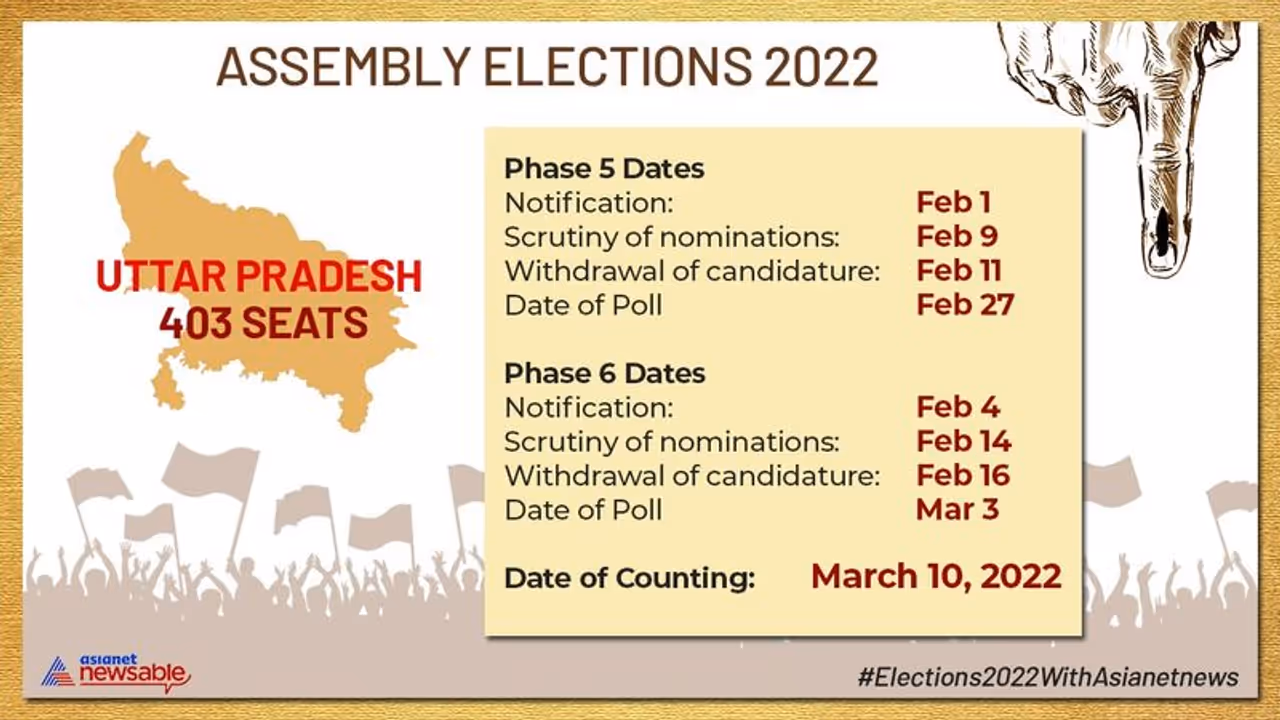 ASSEMBLY ELECTIONS 2022

UTTAR PRADESH
403 SEATS

Phase 5 Dates
Notification: Feb 1
Scrutiny of nominations: Feb 9
Withdrawal of candidature: Feb 11
Date of Poll Feb 27

Phase 6 Dates
Notification: Feb 4
Scrutiny of nominations: Feb 14
Withdrawal of candidature: Feb 16
Date of Poll Mar 3

Date of Counting: March 10, 2022

asianet newsable

#Elections2022WithAsianetnews